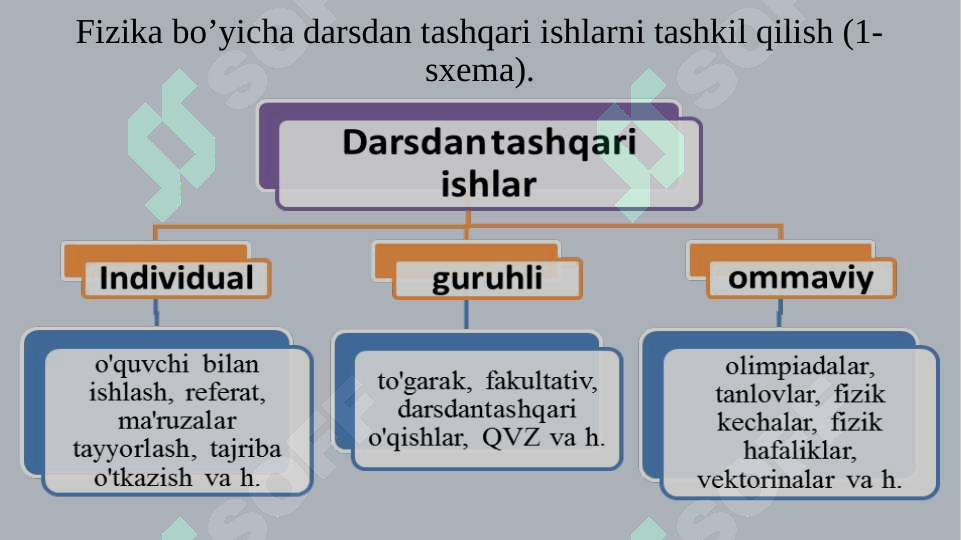 Fizika bo’yicha darsdan tashqari ishlarni tashkil qilish (1-sxema).

Darsdantashqari ishlar

Individual

guruhli

ommaviy

o'quvchi bilan ishlash, referat, ma'ruzalar tayyorlash, tajriba o'tkazish va h.

to'garak, fakultativ, darsdantashqari o'qishlar, QVZ va h.

olimpiadalar, tanlovlar, fizik kechalar, fizik hafaliklar, vektorinalar va h.